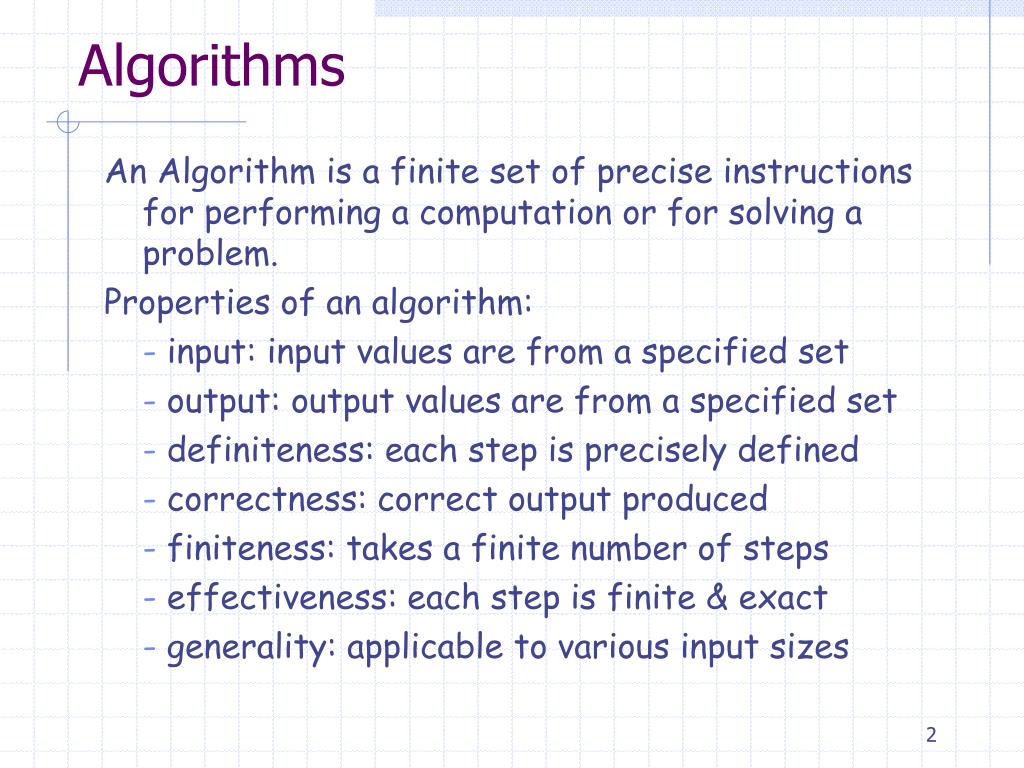 Algorithms

An Algorithm is a finite set of precise instructions for performing a computation or for solving a problem.

Properties of an algorithm:

- input: input values are from a specified set
- output: output values are from a specified set
- definiteness: each step is precisely defined
- correctness: correct output produced
- finiteness: takes a finite number of steps
- effectiveness: each step is finite & exact
- generality: applicable to various input sizes

2